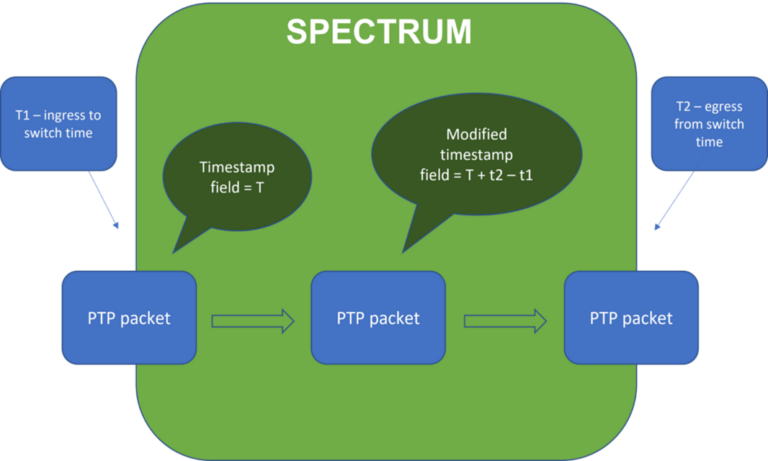 SPECTRUM

T1 – ingress to switch time

Timestamp field = T

Modified timestamp field = T + t2 – t1

T2 – egress from switch time

PTP packet

PTP packet

PTP packet